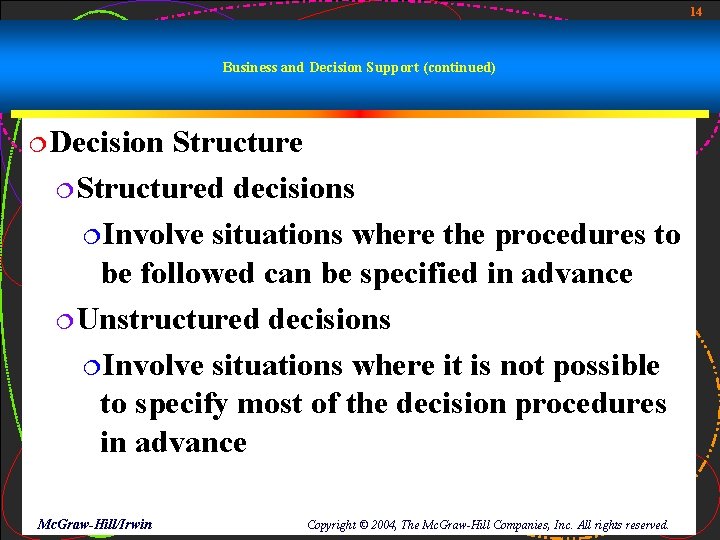 14

Business and Decision Support (continued)

Decision Structure

Structured decisions

Involve situations where the procedures to be followed can be specified in advance

Unstructured decisions

Involve situations where it is not possible to specify most of the decision procedures in advance

McGraw-Hill/Irwin

Copyright © 2004, The McGraw-Hill Companies, Inc. All rights reserved.